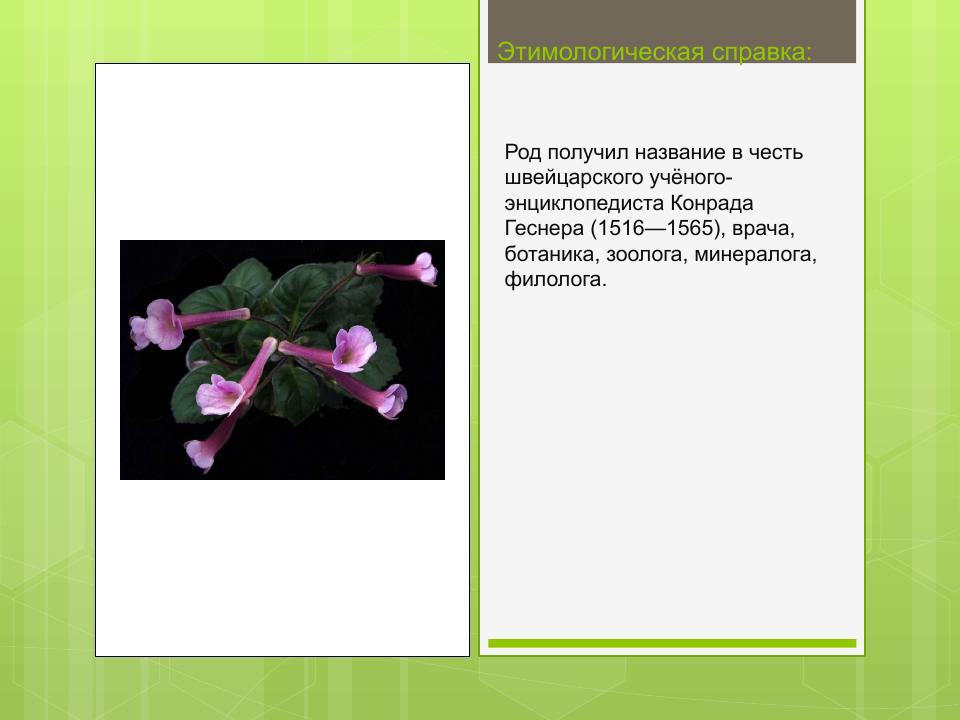 Этимологическая справка:

Род получил название в честь швейцарского учёного-энциклопедиста Конрада Геснера (1516—1565), врача, ботаника, зоолога, минералога, филолога.